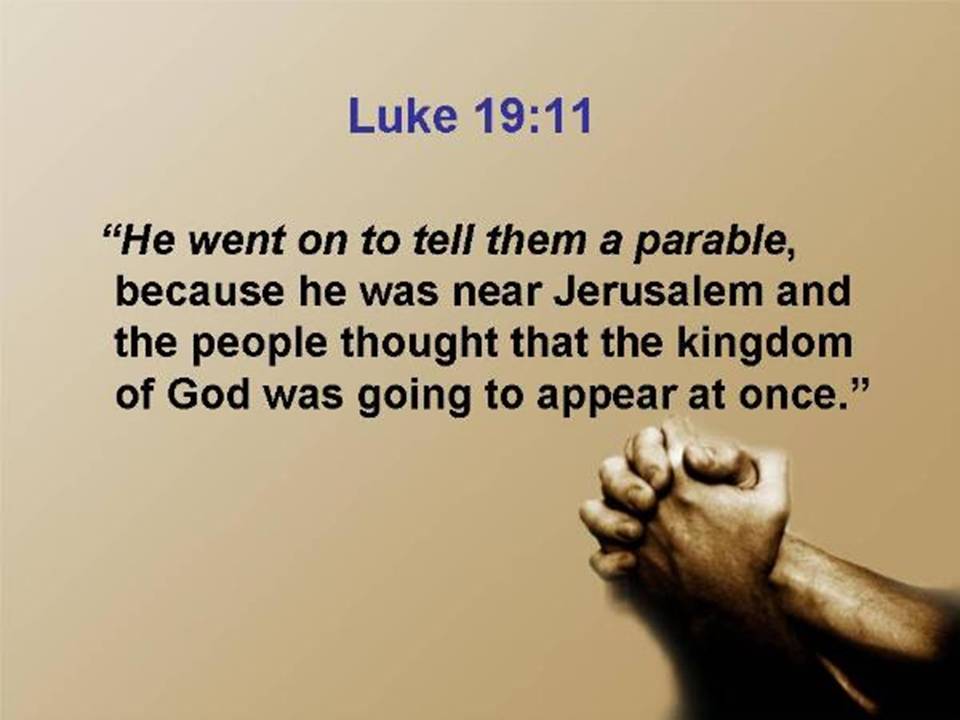 Luke 19:11

“He went on to tell them a parable, because he was near Jerusalem and the people thought that the kingdom of God was going to appear at once.”